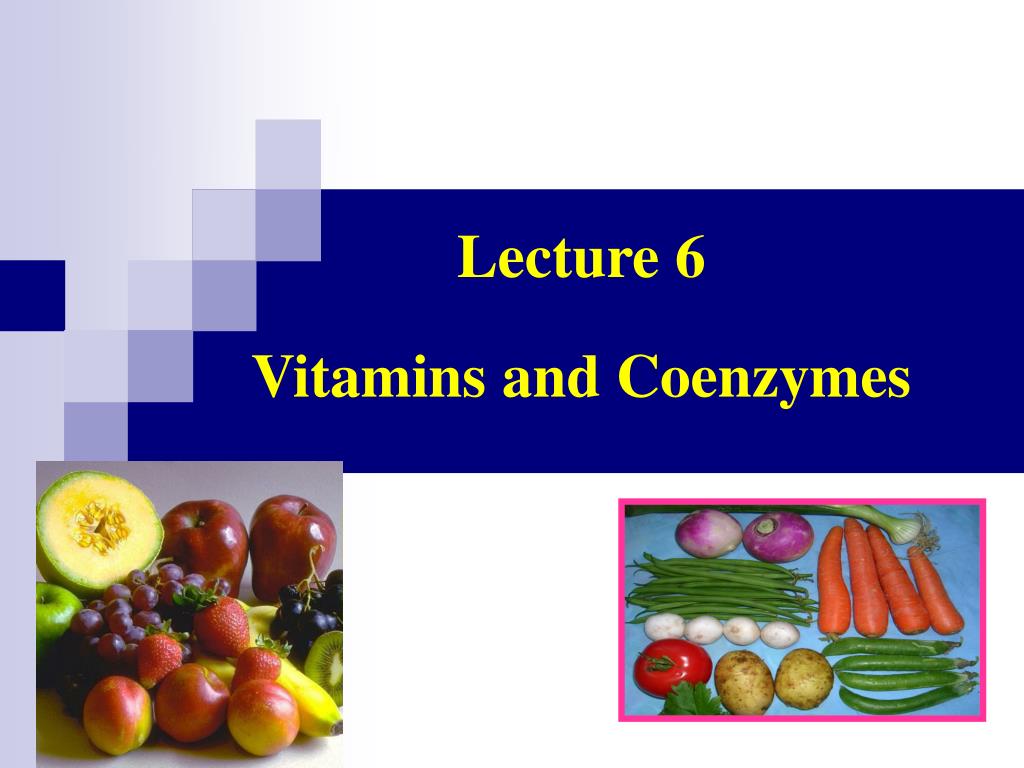 Lecture 6

Vitamins and Coenzymes